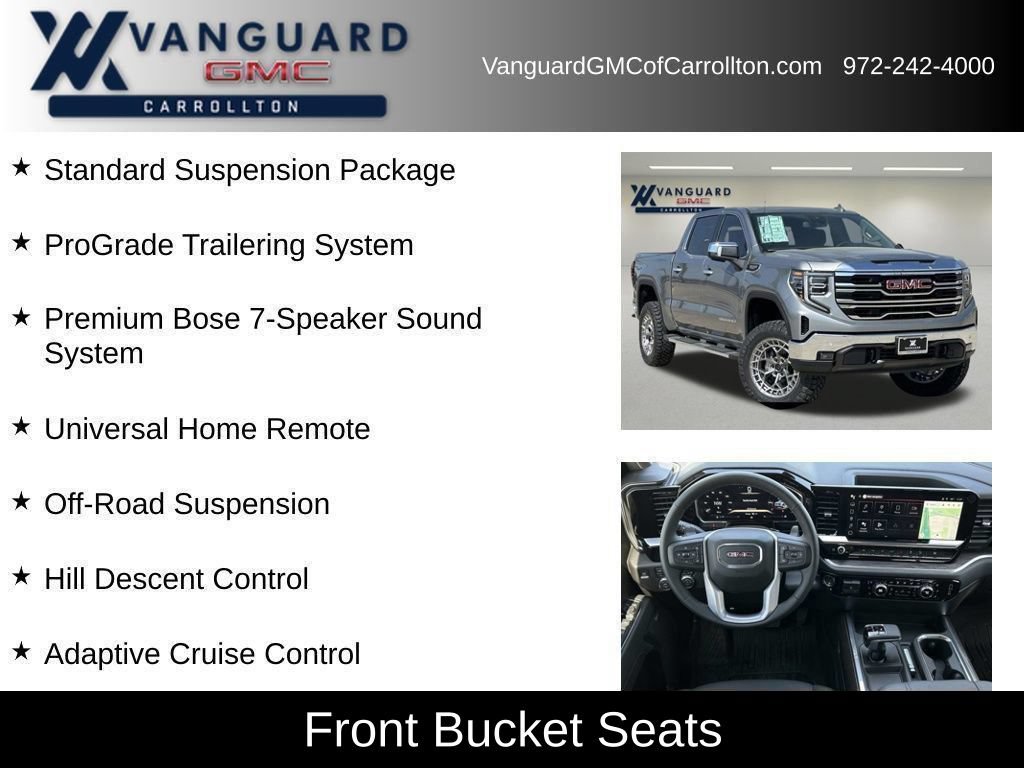 VANGUARD
GMC
CARROLLTON

VanguardGMCofCarrollton.com 972-242-4000

★ Standard Suspension Package

★ ProGrade Trailering System

★ Premium Bose 7-Speaker Sound System

★ Universal Home Remote

★ Off-Road Suspension

★ Hill Descent Control

★ Adaptive Cruise Control

VANGUARD
GMC
CARROLLTON

GMC

GMC

Front Bucket Seats